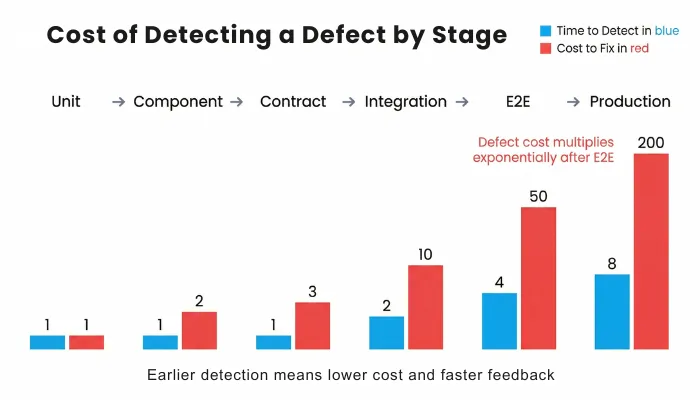 Cost of Detecting a Defect by Stage

Time to Detect in blue
Cost to Fix in red

Unit → Component → Contract → Integration → E2E → Production

Defect cost multiplies exponentially after E2E

1 1
1 2
1 3
2 10
4 50
8 200

Earlier detection means lower cost and faster feedback